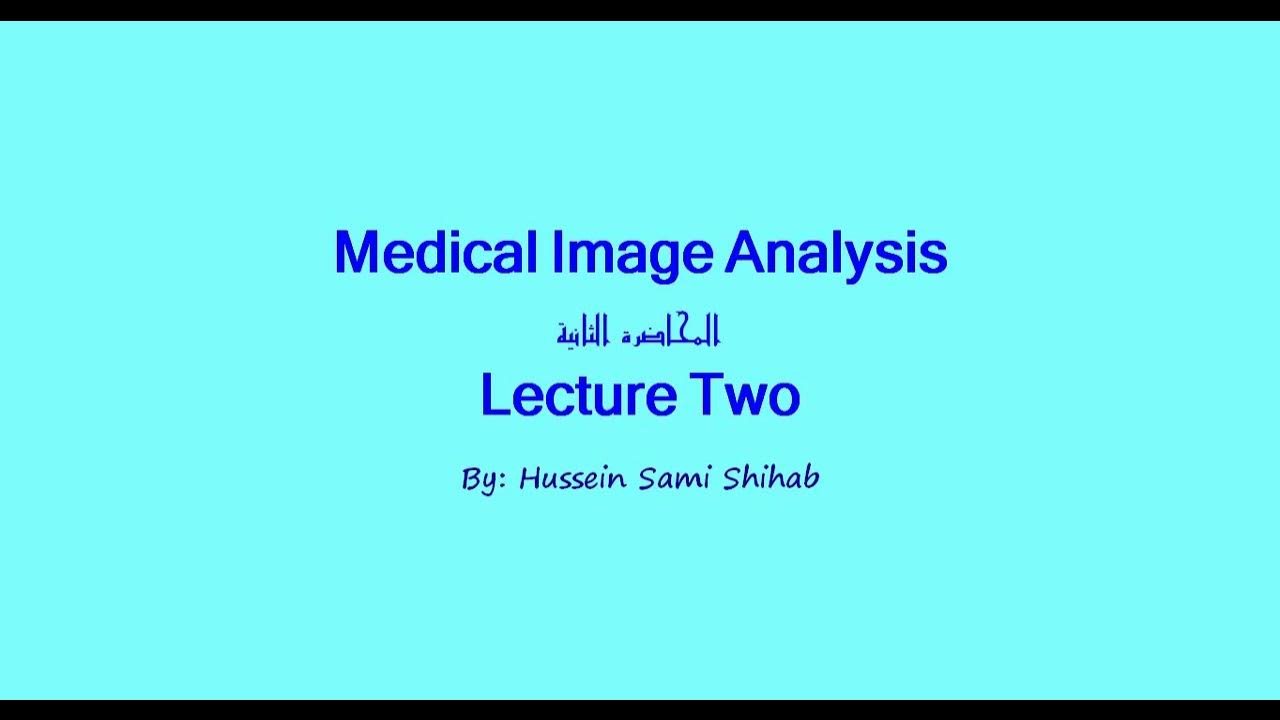 Medical Image Analysis

المحاضرة الثانية

Lecture Two

By: Hussein Sami Shihab